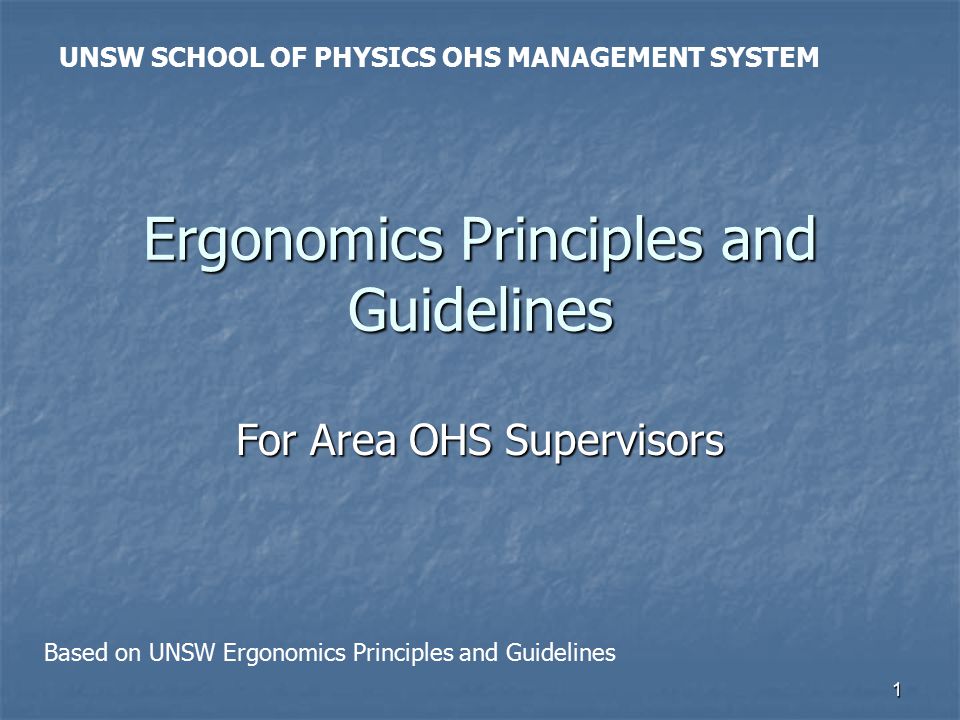 UNSW SCHOOL OF PHYSICS OHS MANAGEMENT SYSTEM

Ergonomics Principles and Guidelines

For Area OHS Supervisors

Based on UNSW Ergonomics Principles and Guidelines

1